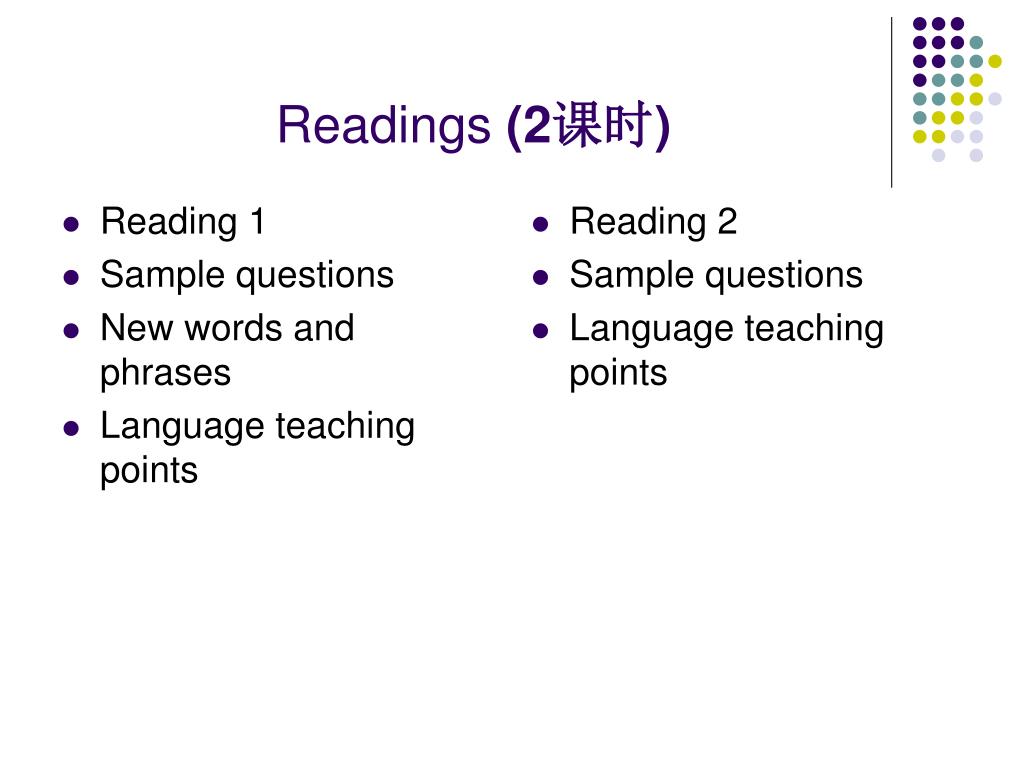 Readings (2课时)

- Reading 1
- Sample questions
- New words and phrases
- Language teaching points

- Reading 2
- Sample questions
- Language teaching points